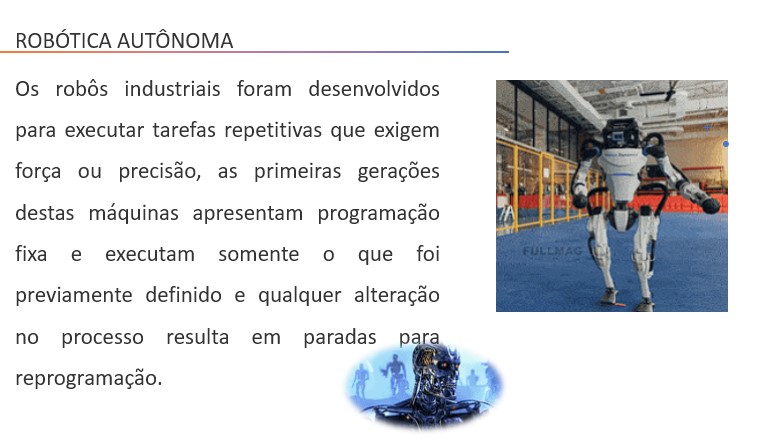 ROBÓTICA AUTÔNOMA

Os robôs industriais foram desenvolvidos para executar tarefas repetitivas que exigem força ou precisão, as primeiras gerações destas máquinas apresentam programação fixa e executam somente o que foi previamente definido e qualquer alteração no processo resulta em paradas para reprogramação.

FULLMAG